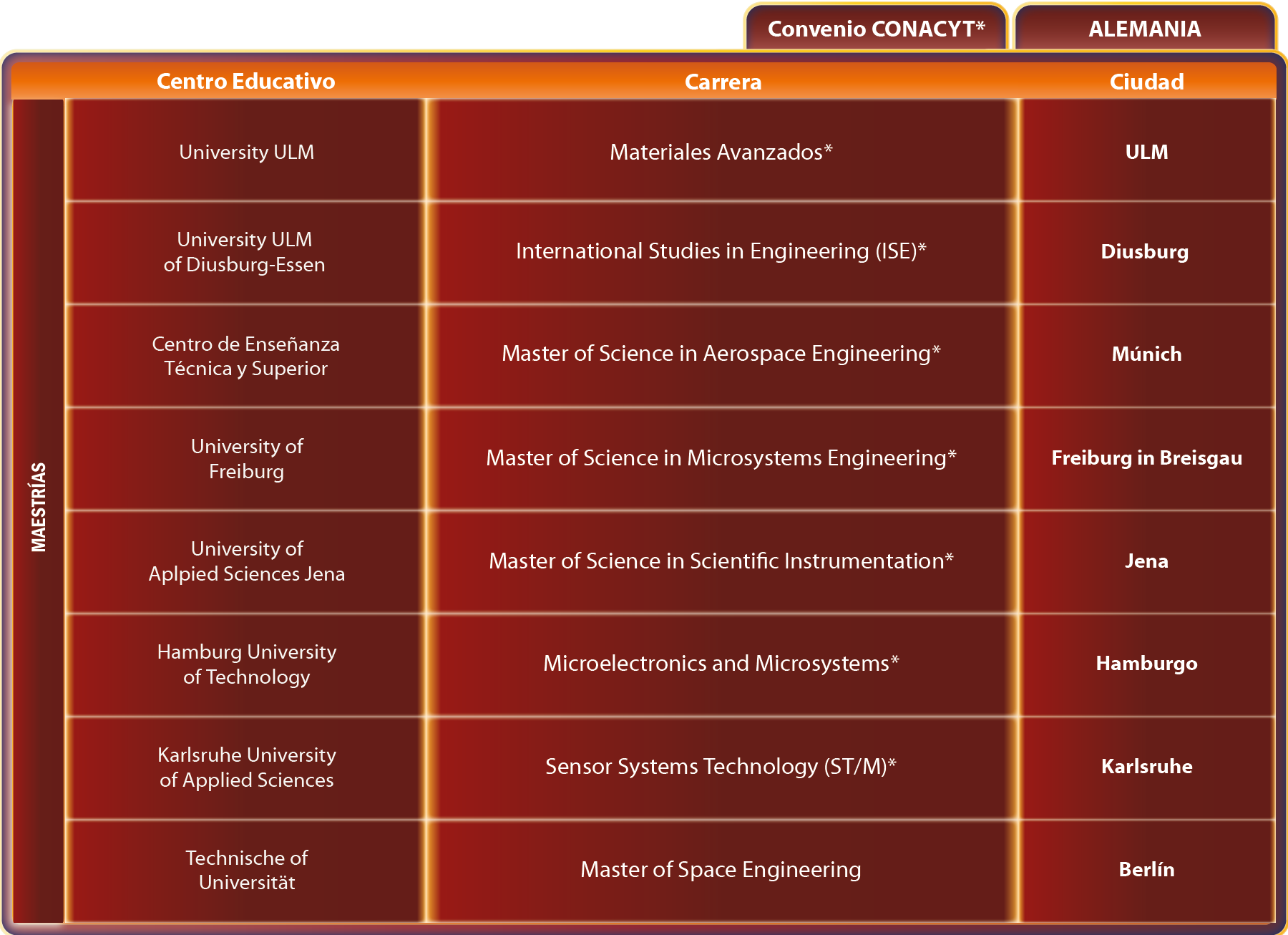 Convenio CONACYT*

ALEMANIA

MAESTRÍAS

| Centro Educativo | Carrera | Ciudad |
|---|---|---|
| University ULM | Materiales Avanzados* | ULM |
| University ULM of Diusburg-Essen | International Studies in Engineering (ISE)* | Diusburg |
| Centro de Enseñanza Técnica y Superior | Master of Science in Aerospace Engineering* | Múnich |
| University of Freiburg | Master of Science in Microsystems Engineering* | Freiburg in Breisgau |
| University of Aplpied Sciences Jena | Master of Science in Scientific Instrumentation* | Jena |
| Hamburg University of Technology | Microelectronics and Microsystems* | Hamburgo |
| Karlsruhe University of Applied Sciences | Sensor Systems Technology (ST/M)* | Karlsruhe |
| Technische of Universität | Master of Space Engineering | Berlín |